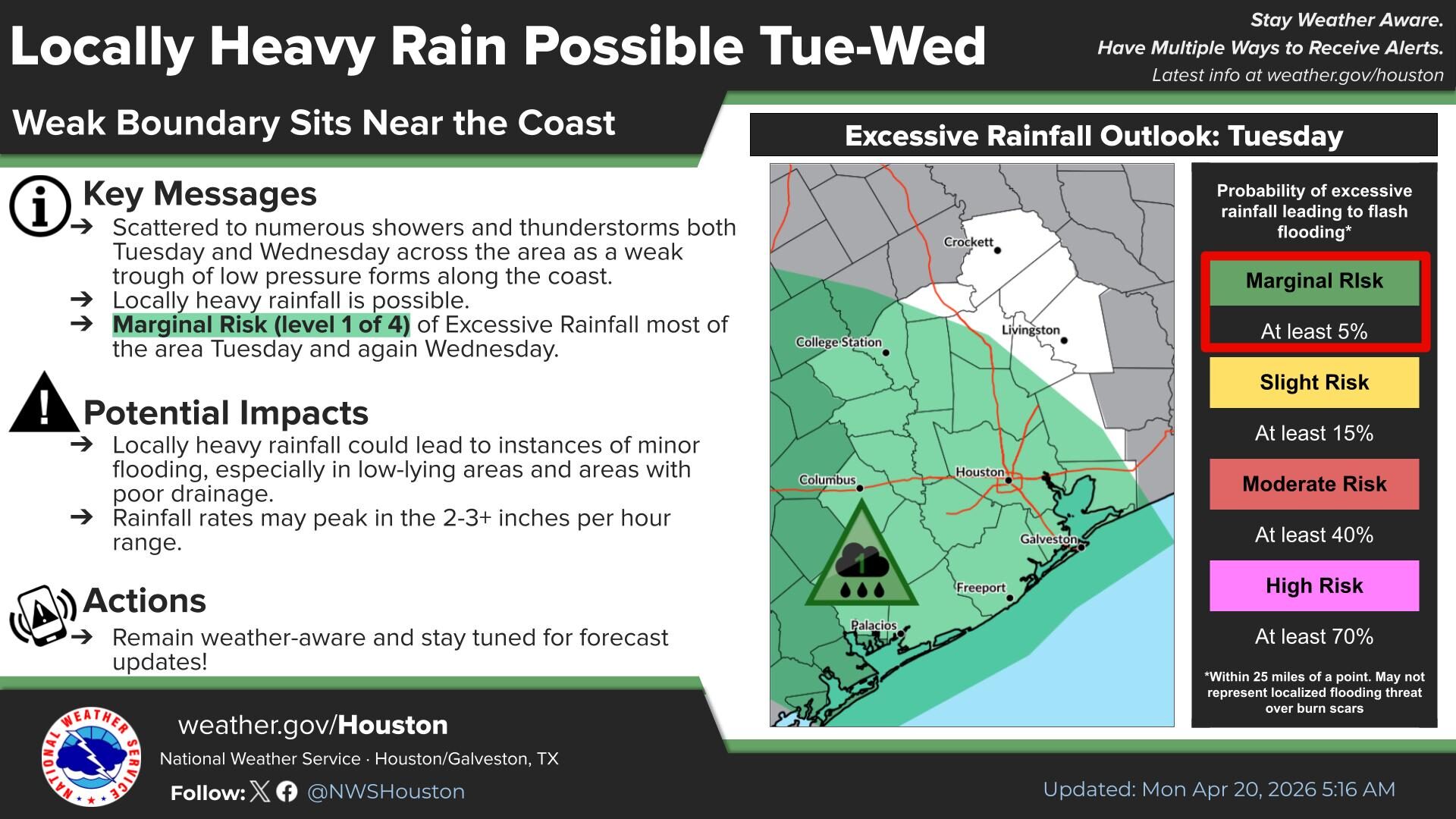 Locally Heavy Rain Possible Tue-Wed

Stay Weather Aware.
Have Multiple Ways to Receive Alerts.
Latest info at weather.gov/houston

Weak Boundary Sits Near the Coast

Key Messages
➔ Scattered to numerous showers and thunderstorms both Tuesday and Wednesday across the area as a weak trough of low pressure forms along the coast.
➔ Locally heavy rainfall is possible.
➔ Marginal Risk (level 1 of 4) of Excessive Rainfall most of the area Tuesday and again Wednesday.

Potential Impacts
➔ Locally heavy rainfall could lead to instances of minor flooding, especially in low-lying areas and areas with poor drainage.
➔ Rainfall rates may peak in the 2-3+ inches per hour range.

Actions
➔ Remain weather-aware and stay tuned for forecast updates!

Excessive Rainfall Outlook: Tuesday

Crockett
Livingston
College Station
Columbus
Houston
Galveston
Freeport
Palacios
1

Probability of excessive rainfall leading to flash flooding*

Marginal RIsk
At least 5%
Slight Risk
At least 15%
Moderate Risk
At least 40%
High Risk
At least 70%

*Within 25 miles of a point. May not represent localized flooding threat over burn scars

NATIONAL WEATHER SERVICE

weather.gov/Houston
National Weather Service · Houston/Galveston, TX
Follow: @NWSHouston

Updated: Mon Apr 20, 2026 5:16 AM